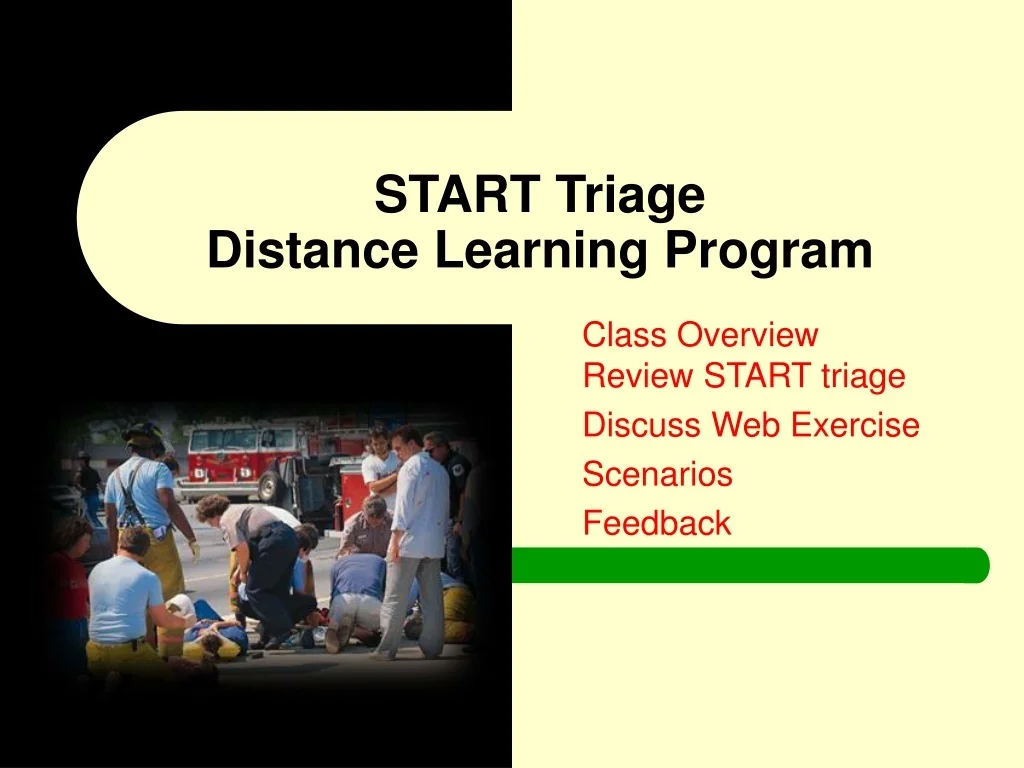 START Triage
Distance Learning Program

Class Overview
Review START triage
Discuss Web Exercise
Scenarios
Feedback